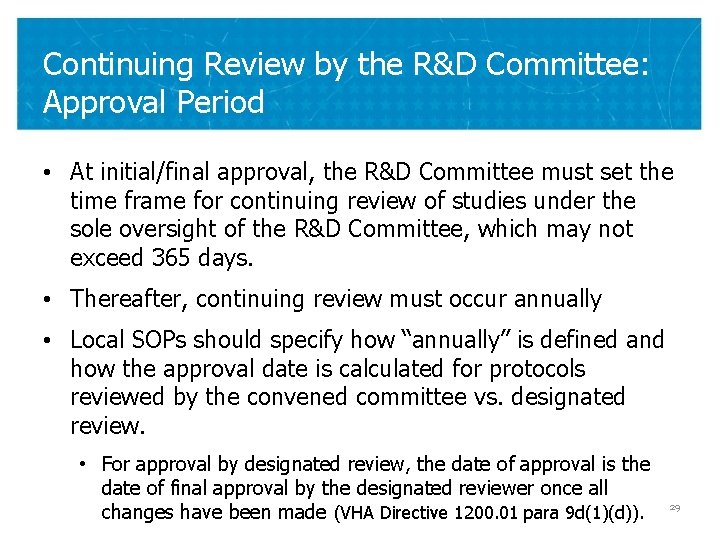 Continuing Review by the R&D Committee: Approval Period

• At initial/final approval, the R&D Committee must set the time frame for continuing review of studies under the sole oversight of the R&D Committee, which may not exceed 365 days.

• Thereafter, continuing review must occur annually

• Local SOPs should specify how "annually" is defined and how the approval date is calculated for protocols reviewed by the convened committee vs. designated review.

• For approval by designated review, the date of approval is the date of final approval by the designated reviewer once all changes have been made (VHA Directive 1200.01 para 9d(1)(d)).

29